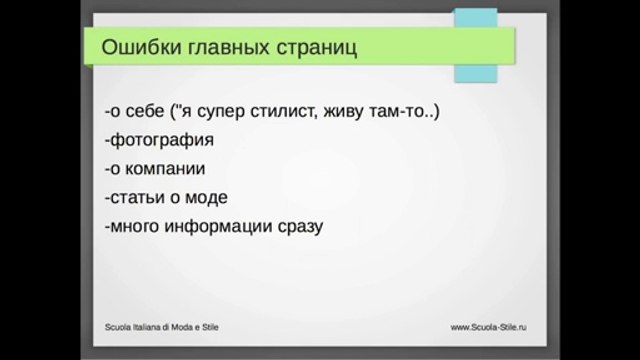 Ошибки главных страниц

-о себе ("я супер стилист, живу там-то..)
-фотография
-о компании
-статьи о моде
-много информации сразу

Scuola Italiana di Moda e Stile

www.Scuola-Stile.ru